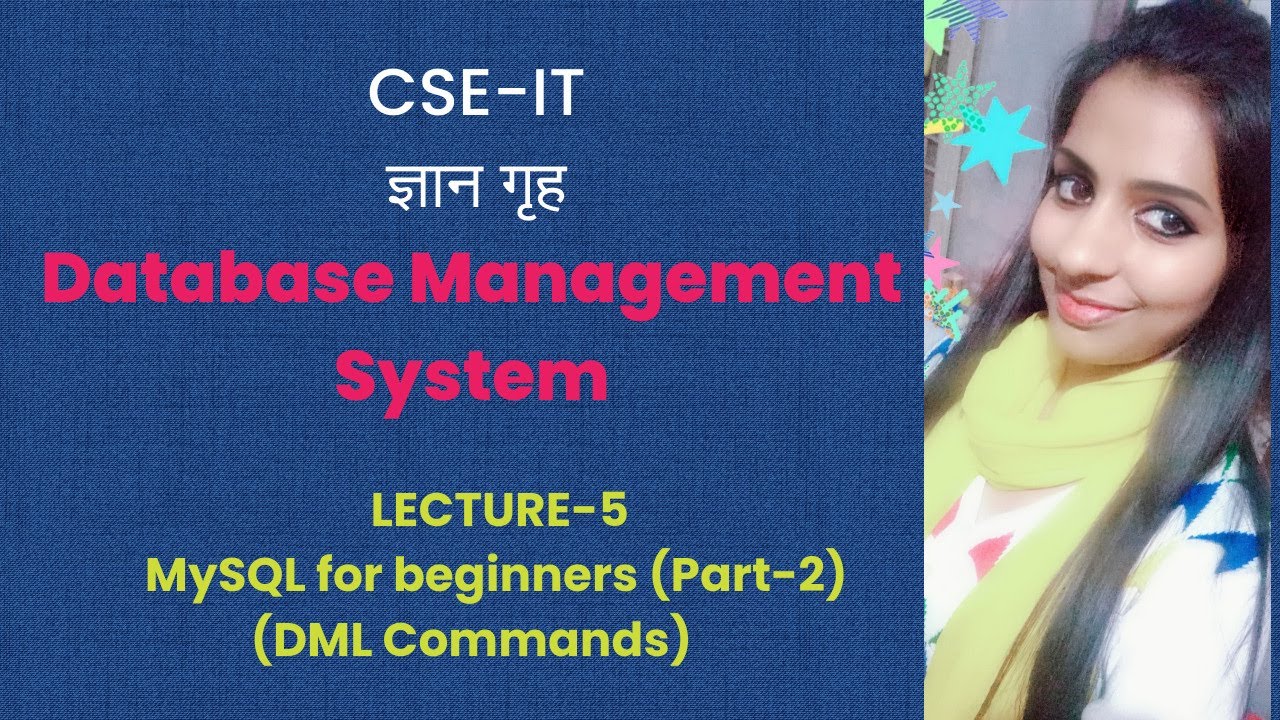 CSE-IT
ज्ञान गृह
Database Management System

LECTURE-5
MySQL for beginners (Part-2)
(DML Commands)